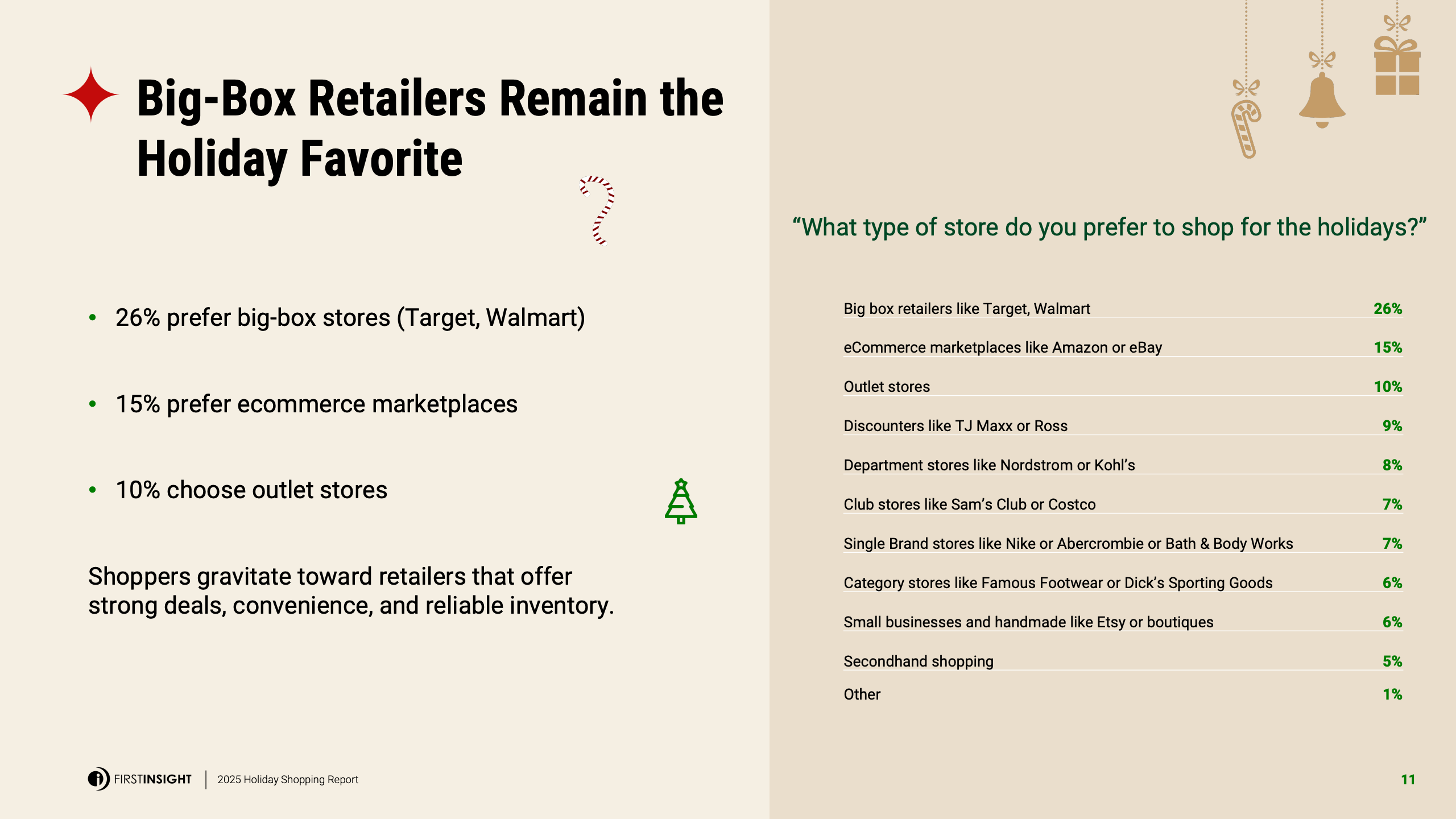 Big-Box Retailers Remain the Holiday Favorite

• 26% prefer big-box stores (Target, Walmart)

• 15% prefer ecommerce marketplaces

• 10% choose outlet stores

Shoppers gravitate toward retailers that offer strong deals, convenience, and reliable inventory.

“What type of store do you prefer to shop for the holidays?”

| | |
|---|---|
| Big box retailers like Target, Walmart | 26% |
| eCommerce marketplaces like Amazon or eBay | 15% |
| Outlet stores | 10% |
| Discounters like TJ Maxx or Ross | 9% |
| Department stores like Nordstrom or Kohl’s | 8% |
| Club stores like Sam’s Club or Costco | 7% |
| Single Brand stores like Nike or Abercrombie or Bath & Body Works | 7% |
| Category stores like Famous Footwear or Dick’s Sporting Goods | 6% |
| Small businesses and handmade like Etsy or boutiques | 6% |
| Secondhand shopping | 5% |
| Other | 1% |

FIRSTINSIGHT | 2025 Holiday Shopping Report

11